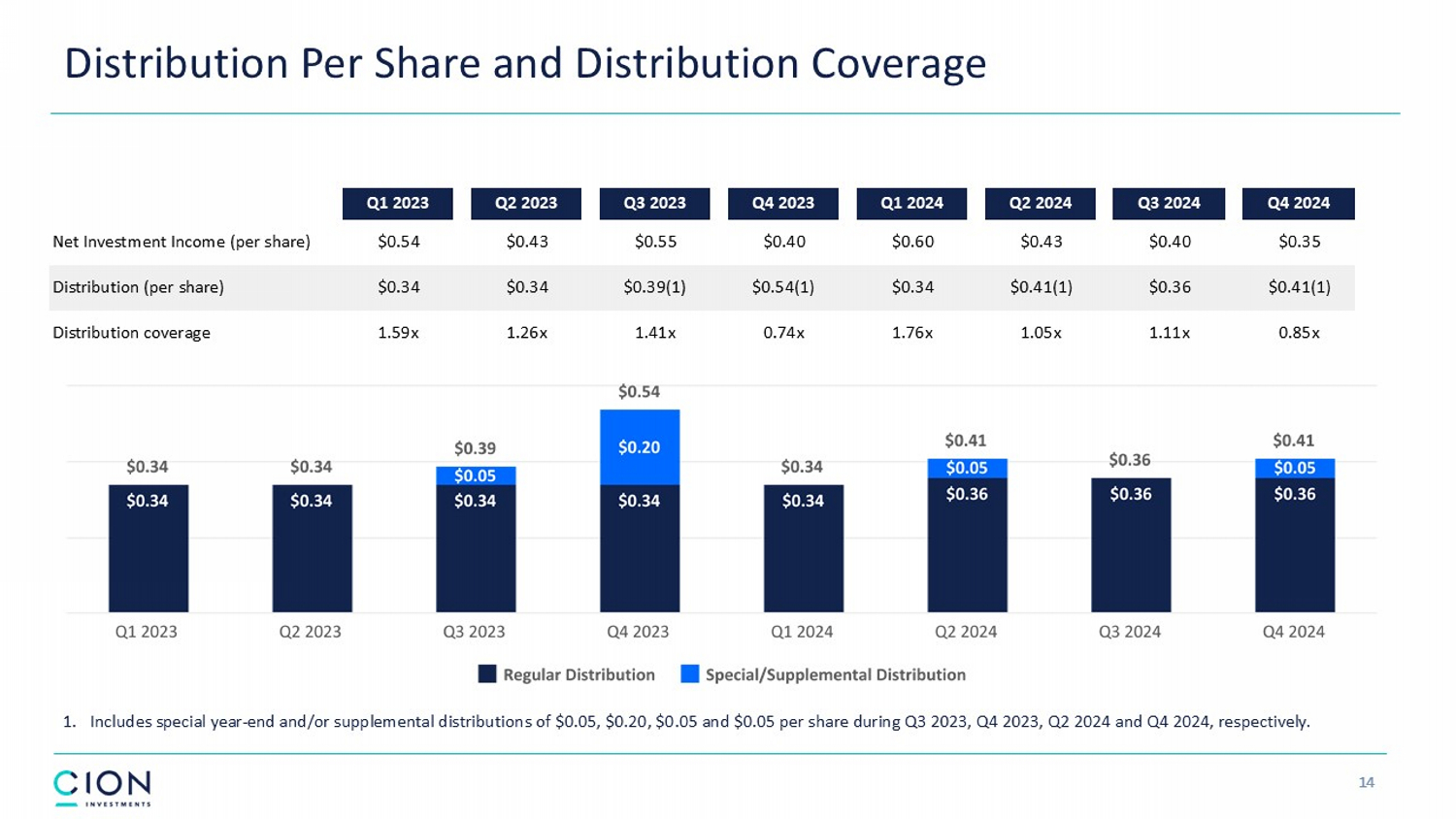 Distribution Per Share and Distribution Coverage

| | Q1 2023 | Q2 2023 | Q3 2023 | Q4 2023 | Q1 2024 | Q2 2024 | Q3 2024 | Q4 2024 |
|---|---|---|---|---|---|---|---|---|
| Net Investment Income (per share) | \$0.54 | \$0.43 | \$0.55 | \$0.40 | \$0.60 | \$0.43 | \$0.40 | \$0.35 |
| Distribution (per share) | \$0.34 | \$0.34 | \$0.39(1) | \$0.54(1) | \$0.34 | \$0.41(1) | \$0.36 | \$0.41(1) |
| Distribution coverage | 1.59x | 1.26x | 1.41x | 0.74x | 1.76x | 1.05x | 1.11x | 0.85x |

\$0.34
\$0.34
\$0.34
\$0.34
\$0.39
\$0.05
\$0.34
\$0.54
\$0.20
\$0.34
\$0.34
\$0.34
\$0.41
\$0.05
\$0.36
\$0.36
\$0.36
\$0.41
\$0.05
\$0.36

Q1 2023 Q2 2023 Q3 2023 Q4 2023 Q1 2024 Q2 2024 Q3 2024 Q4 2024

Regular Distribution Special/Supplemental Distribution

1. Includes special year-end and/or supplemental distributions of \$0.05, \$0.20, \$0.05 and \$0.05 per share during Q3 2023, Q4 2023, Q2 2024 and Q4 2024, respectively.

CION INVESTMENTS

14